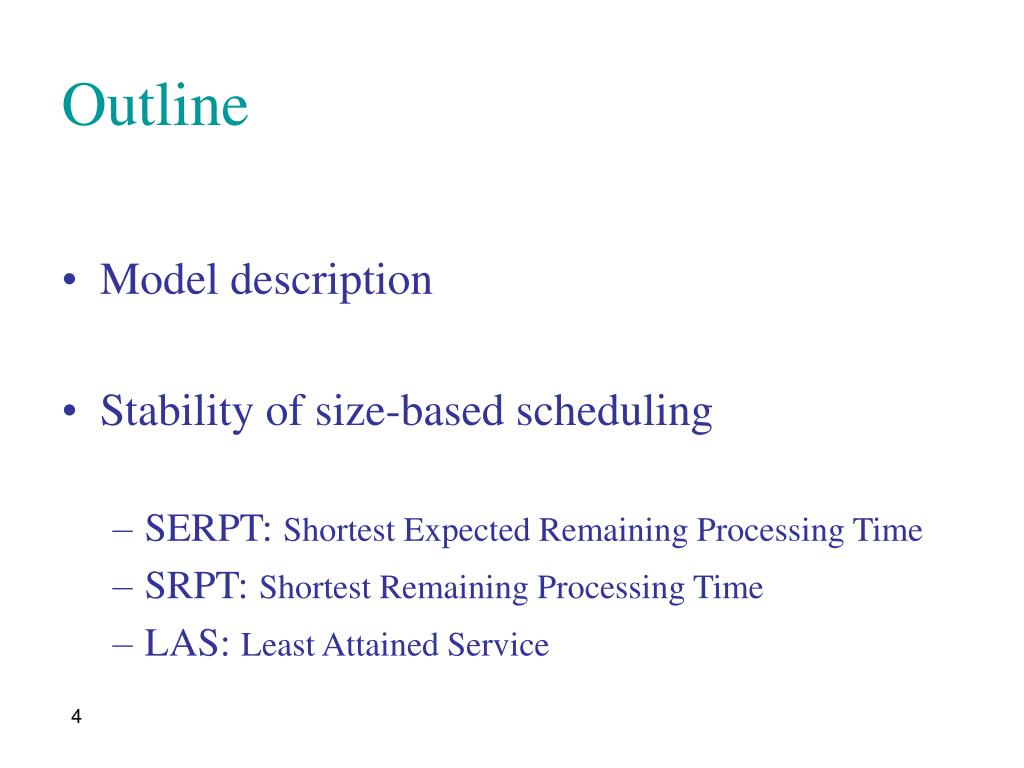 Outline

• Model description

• Stability of size-based scheduling

– SERPT: Shortest Expected Remaining Processing Time
– SRPT: Shortest Remaining Processing Time
– LAS: Least Attained Service

4